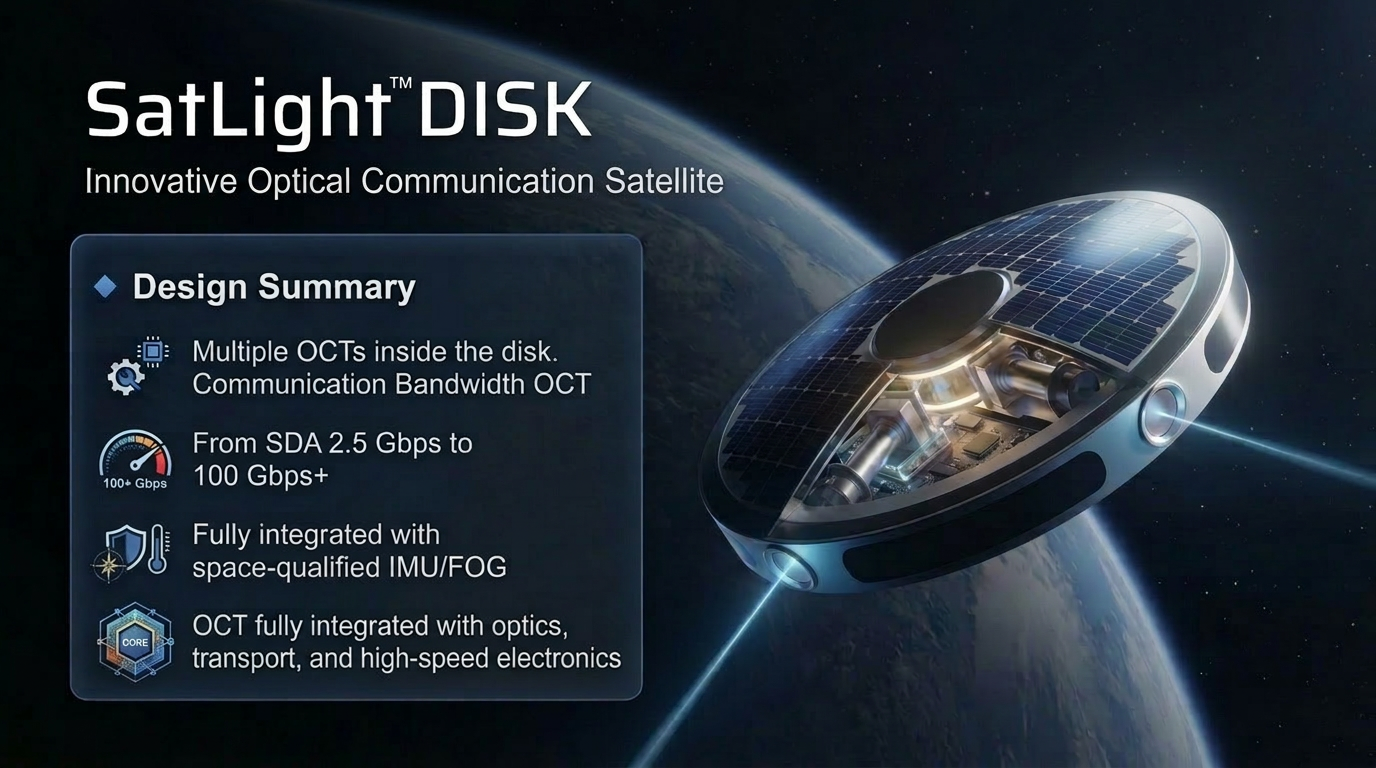 SatLight™ DISK

Innovative Optical Communication Satellite

Design Summary

Multiple OCTs inside the disk. Communication Bandwidth OCT

100+ Gbps

From SDA 2.5 Gbps to 100 Gbps+

Fully integrated with space-qualified IMU/FOG

CORE

OCT fully integrated with optics, transport, and high-speed electronics